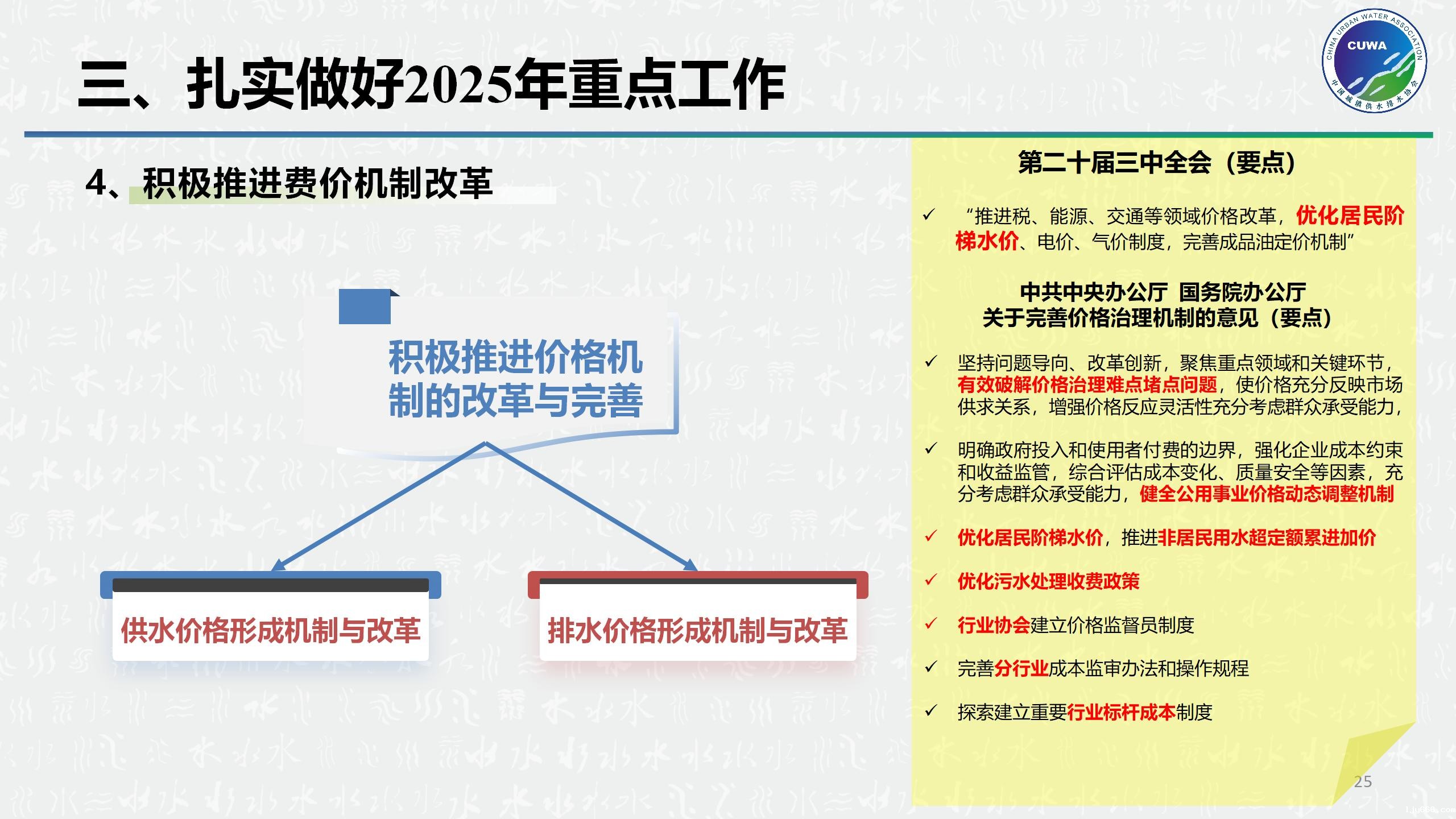 三、扎实做好2025年重点工作

CHINA URBAN WATER ASSOCIATION
CUWA
中国城镇供水排水协会

4、积极推进费价机制改革

积极推进价格机制的改革与完善

供水价格形成机制与改革

排水价格形成机制与改革

第二十届三中全会（要点）

✓ “推进税、能源、交通等领域价格改革，优化居民阶梯水价、电价、气价制度，完善成品油定价机制”

中共中央办公厅 国务院办公厅
关于完善价格治理机制的意见（要点）

✓ 坚持问题导向、改革创新，聚焦重点领域和关键环节，有效破解价格治理难点堵点问题，使价格充分反映市场供求关系，增强价格反应灵活性充分考虑群众承受能力，

✓ 明确政府投入和使用者付费的边界，强化企业成本约束和收益监管，综合评估成本变化、质量安全等因素，充分考虑群众承受能力，健全公用事业价格动态调整机制

✓ 优化居民阶梯水价，推进非居民用水超定额累进加价

✓ 优化污水处理收费政策

✓ 行业协会建立价格监督员制度

✓ 完善分行业成本监审办法和操作规程

✓ 探索建立重要行业标杆成本制度

25